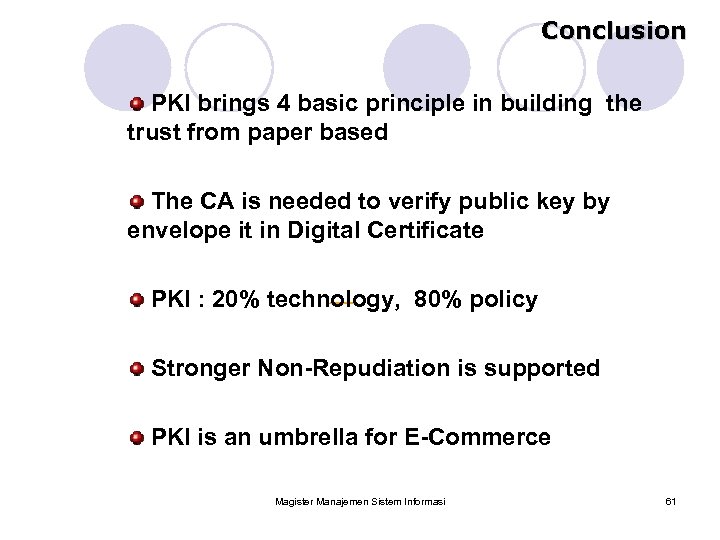 Conclusion

PKI brings 4 basic principle in building the trust from paper based

The CA is needed to verify public key by envelope it in Digital Certificate

PKI : 20% technology, 80% policy

Stronger Non-Repudiation is supported

PKI is an umbrella for E-Commerce

Magister Manajemen Sistem Informasi

61